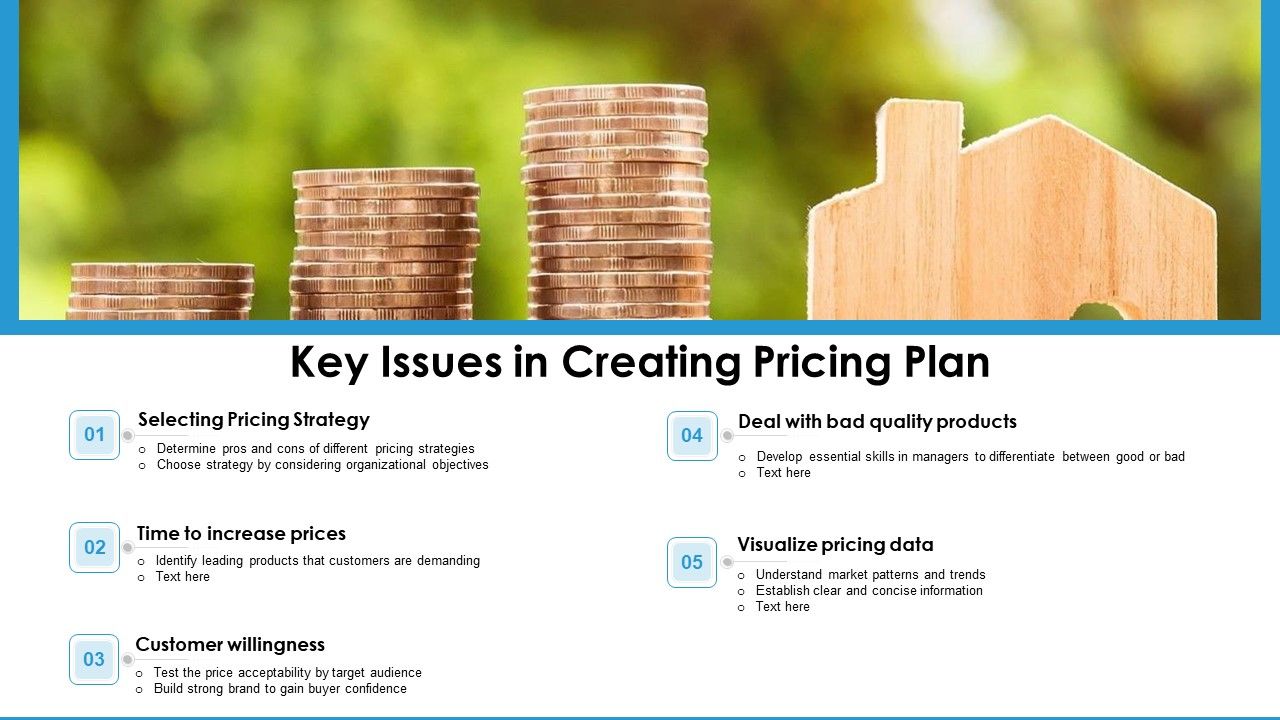 Key Issues in Creating Pricing Plan

01
Selecting Pricing Strategy
o Determine pros and cons of different pricing strategies
o Choose strategy by considering organizational objectives

02
Time to increase prices
o Identify leading products that customers are demanding
o Text here

03
Customer willingness
o Test the price acceptability by target audience
o Build strong brand to gain buyer confidence

04
Deal with bad quality products
o Develop essential skills in managers to differentiate between good or bad
o Text here

05
Visualize pricing data
o Understand market patterns and trends
o Establish clear and concise information
o Text here